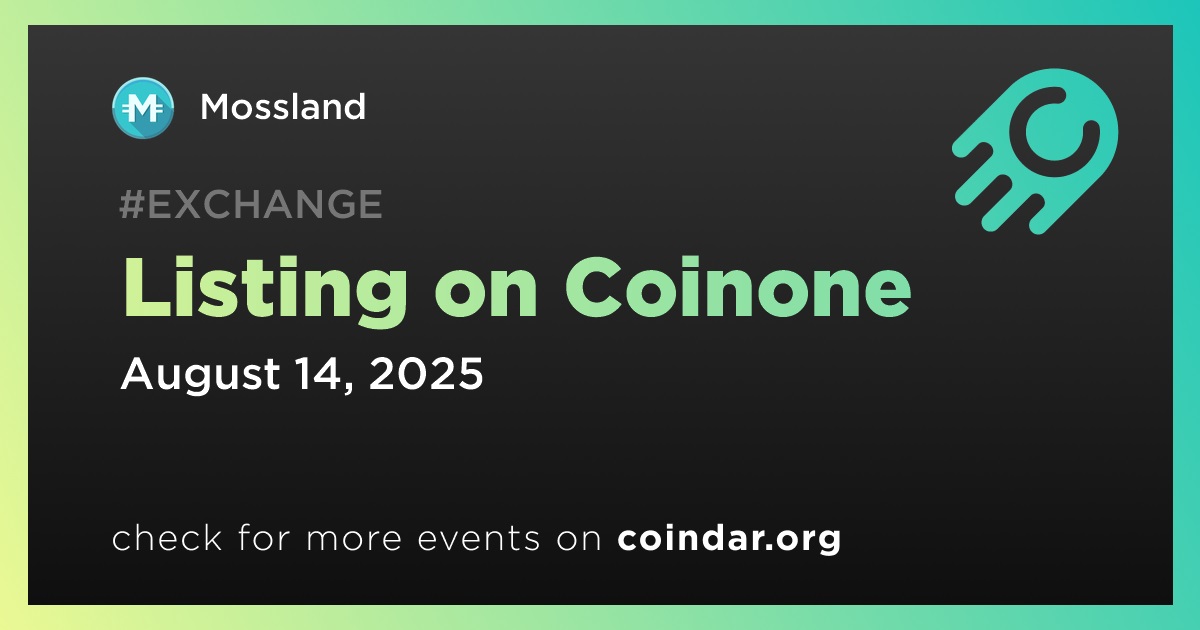 Mossland

#EXCHANGE

Listing on Coinone

August 14, 2025

check for more events on coindar.org